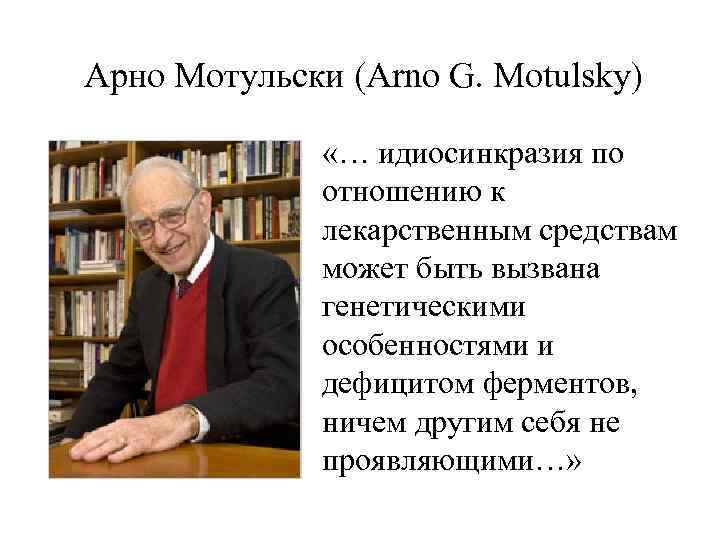 Арно Мотульски (Arno G. Motulsky)

«… идиосинкразия по отношению к лекарственным средствам может быть вызвана генетическими особенностями и дефицитом ферментов, ничем другим себя не проявляющими…»